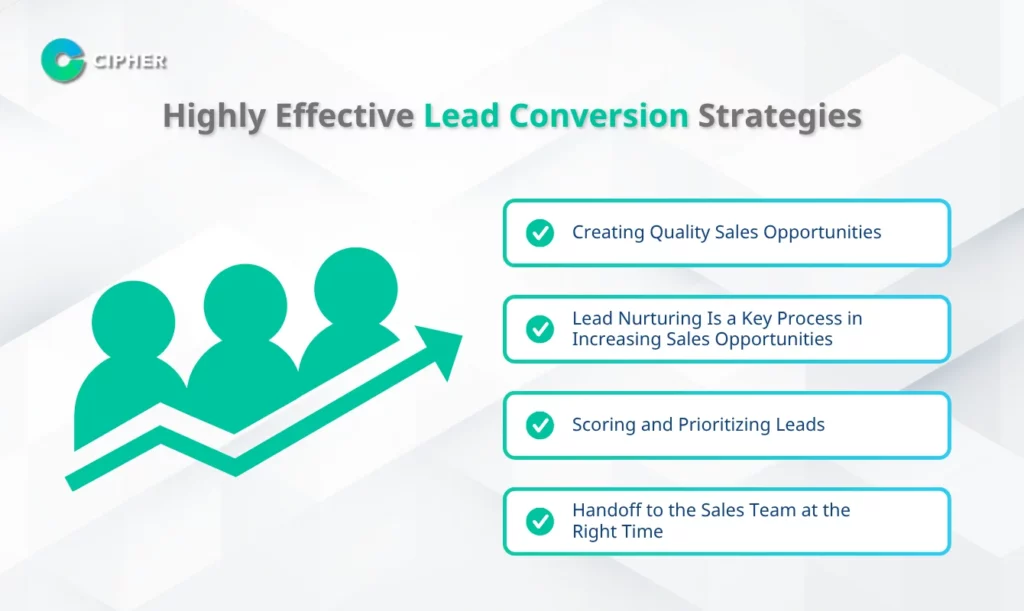 CIPHER

Highly Effective Lead Conversion Strategies

Creating Quality Sales Opportunities

Lead Nurturing Is a Key Process in Increasing Sales Opportunities

Scoring and Prioritizing Leads

Handoff to the Sales Team at the Right Time